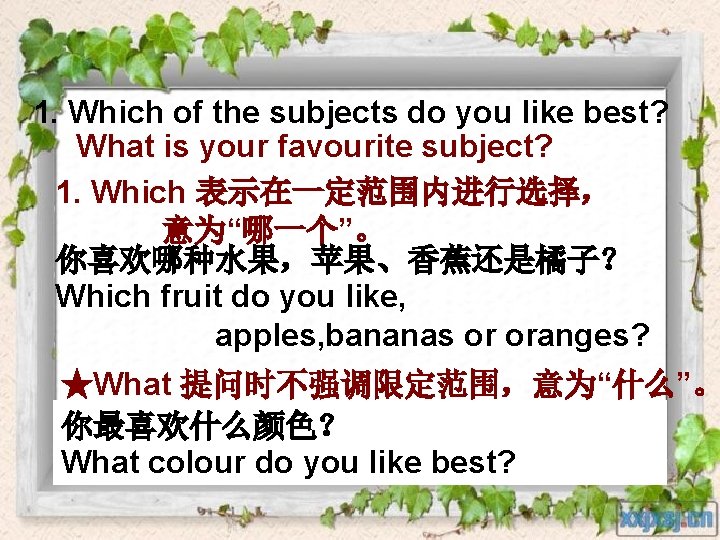 1. Which of the subjects do you like best?
What is your favourite subject?

1. Which 表示在一定范围内进行选择，意为“哪一个”。

你喜欢哪种水果，苹果、香蕉还是橘子?
Which fruit do you like, apples,bananas or oranges?

★What 提问时不强调限定范围，意为“什么”。

你最喜欢什么颜色?
What colour do you like best?

xxpxsj.cn